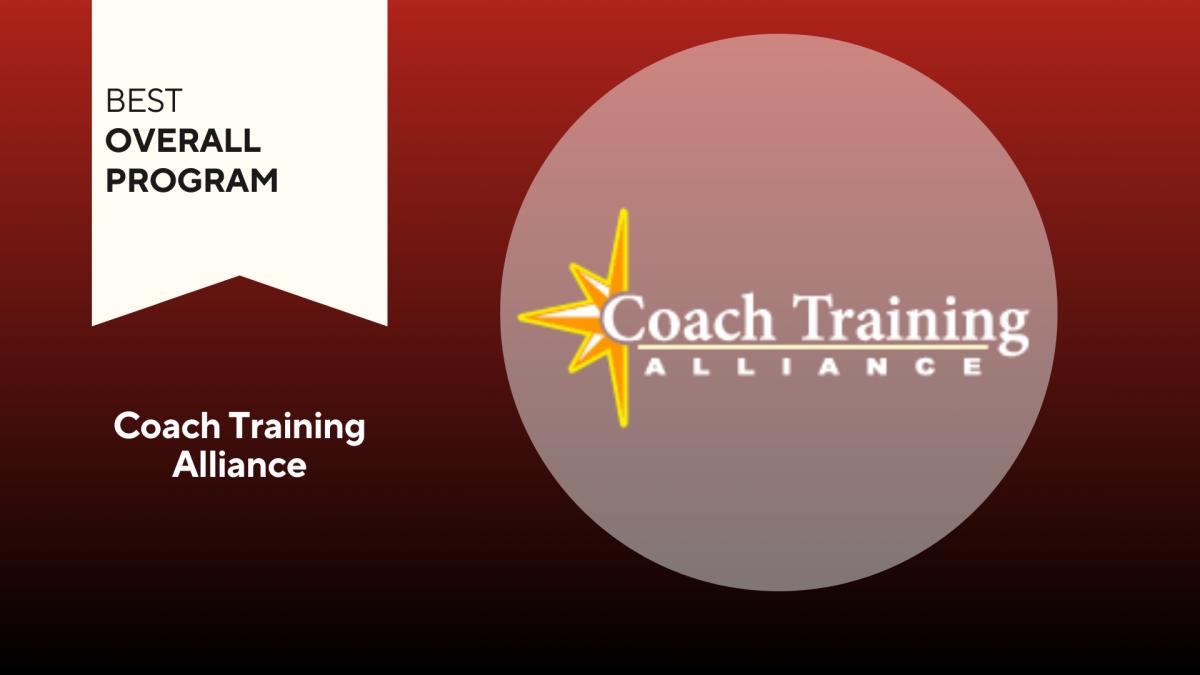 BEST
OVERALL
PROGRAM

Coach Training Alliance

Coach Training
ALLIANCE